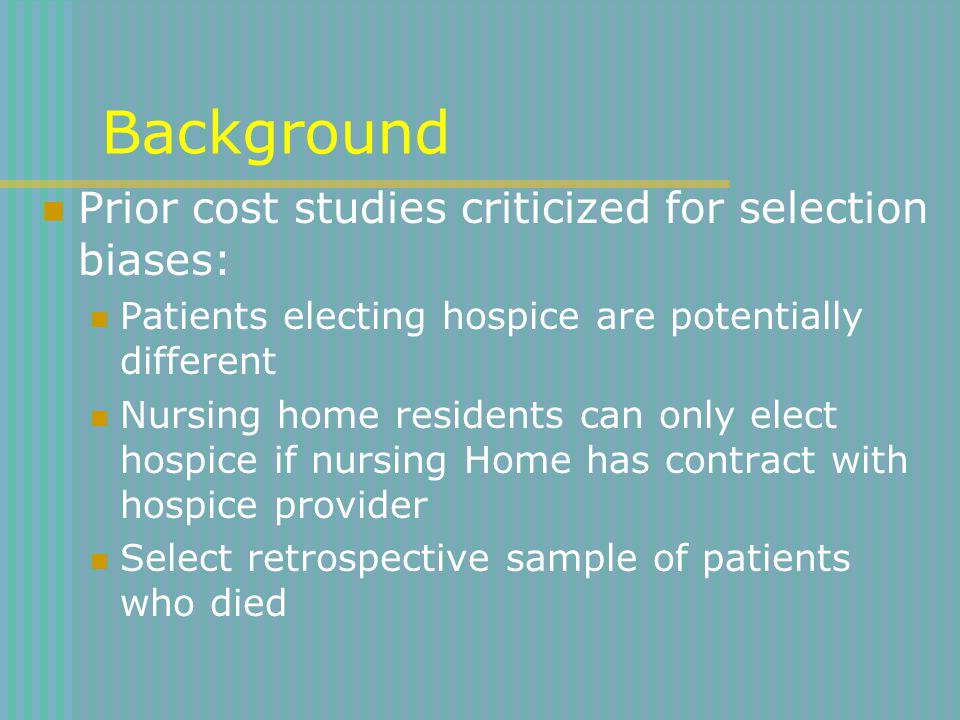 Background

Prior cost studies criticized for selection biases:

Patients electing hospice are potentially different

Nursing home residents can only elect hospice if nursing Home has contract with hospice provider

Select retrospective sample of patients who died